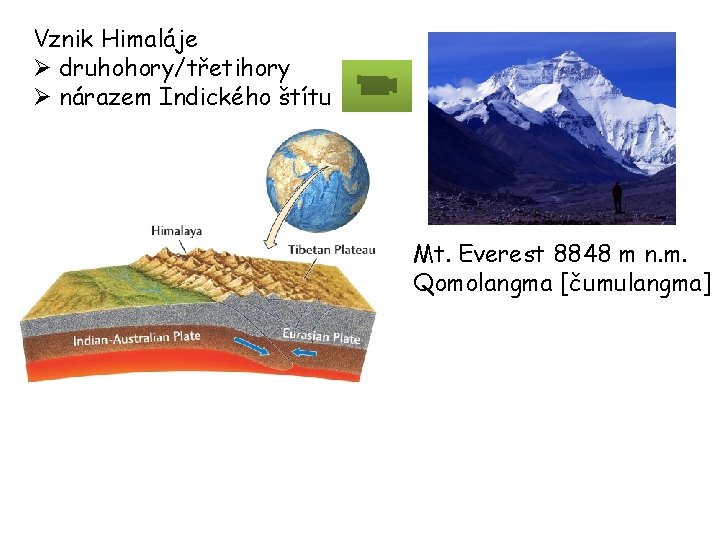 Vznik Himaláje
➢ druhohory/třetihory
➢ nárazem Indického štítu

Himalaya
Tibetan Plateau
Indian-Australian Plate
Eurasian Plate

Mt. Everest 8848 m n.m.
Qomolangma [čumulangma]